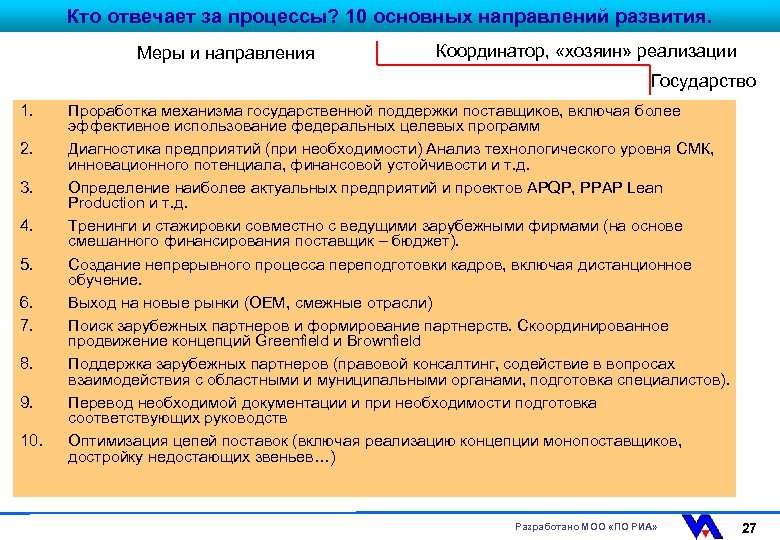 Кто отвечает за процессы? 10 основных направлений развития.

Меры и направления

Координатор, «хозяин» реализации

Государство

1. Проработка механизма государственной поддержки поставщиков, включая более эффективное использование федеральных целевых программ

2. Диагностика предприятий (при необходимости) Анализ технологического уровня СМК, инновационного потенциала, финансовой устойчивости и т.д.

3. Определение наиболее актуальных предприятий и проектов APQP, PPAP Lean Production и т.д.

4. Тренинги и стажировки совместно с ведущими зарубежными фирмами (на основе смешанного финансирования поставщик – бюджет).

5. Создание непрерывного процесса переподготовки кадров, включая дистанционное обучение.

6. Выход на новые рынки (OEM, смежные отрасли)

7. Поиск зарубежных партнеров и формирование партнерств. Скоординированное продвижение концепций Greenfield и Brownfield

8. Поддержка зарубежных партнеров (правовой консалтинг, содействие в вопросах взаимодействия с областными и муниципальными органами, подготовка специалистов).

9. Перевод необходимой документации и при необходимости подготовка соответствующих руководств

10. Оптимизация цепей поставок (включая реализацию концепции монопоставщиков, достройку недостающих звеньев…)

Разработано МОО «ПО РИА»

27